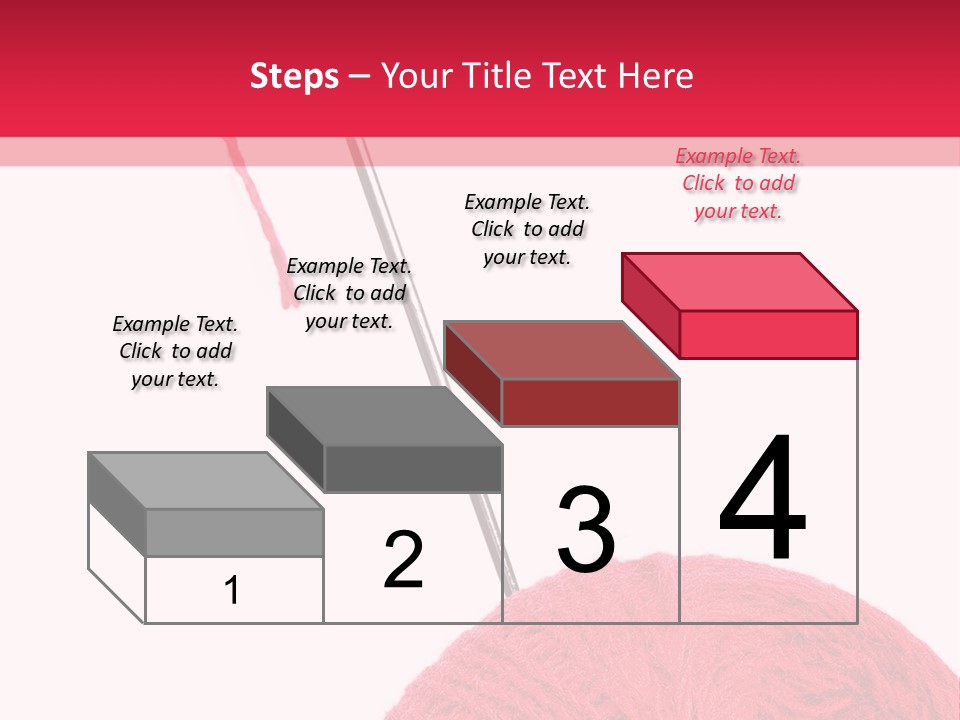 Steps – Your Title Text Here

Example Text. Click to add your text.

Example Text. Click to add your text.

Example Text. Click to add your text.

Example Text. Click to add your text.

1

2

3

4